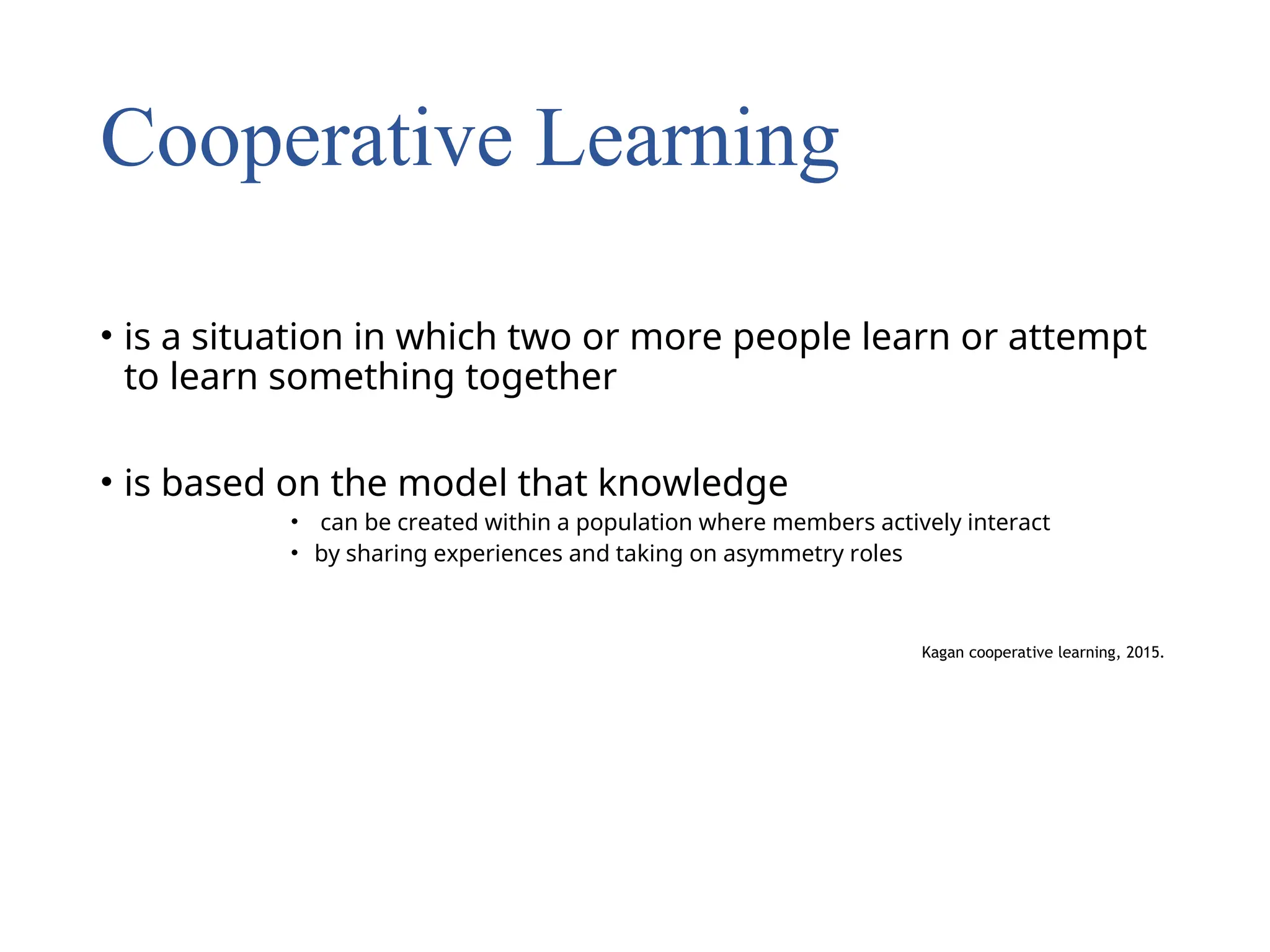 Cooperative Learning

• is a situation in which two or more people learn or attempt to learn something together

• is based on the model that knowledge

• can be created within a population where members actively interact
• by sharing experiences and taking on asymmetry roles

Kagan cooperative learning, 2015.